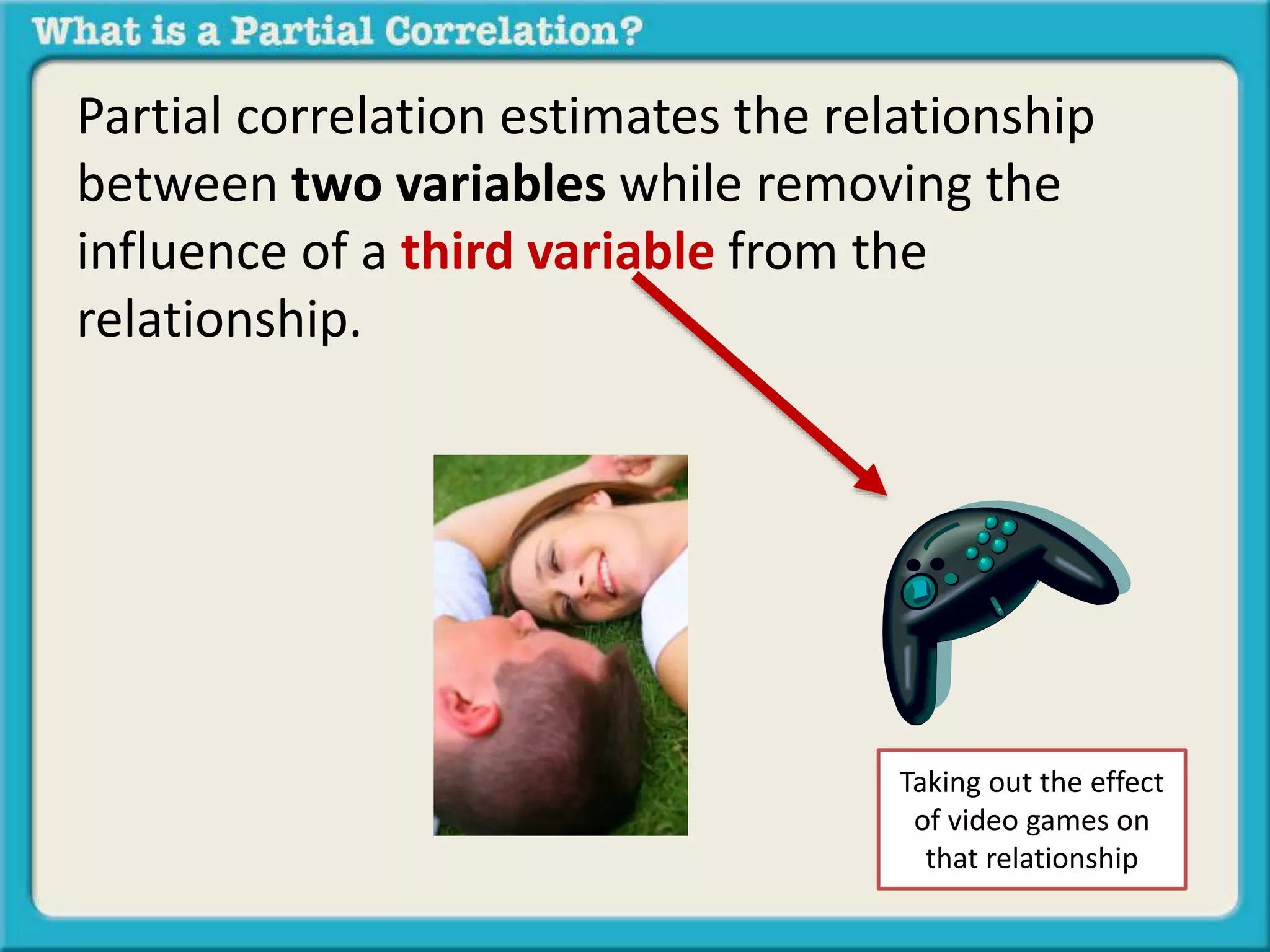 What is a Partial Correlation?

Partial correlation estimates the relationship between two variables while removing the influence of a third variable from the relationship.

Taking out the effect of video games on that relationship